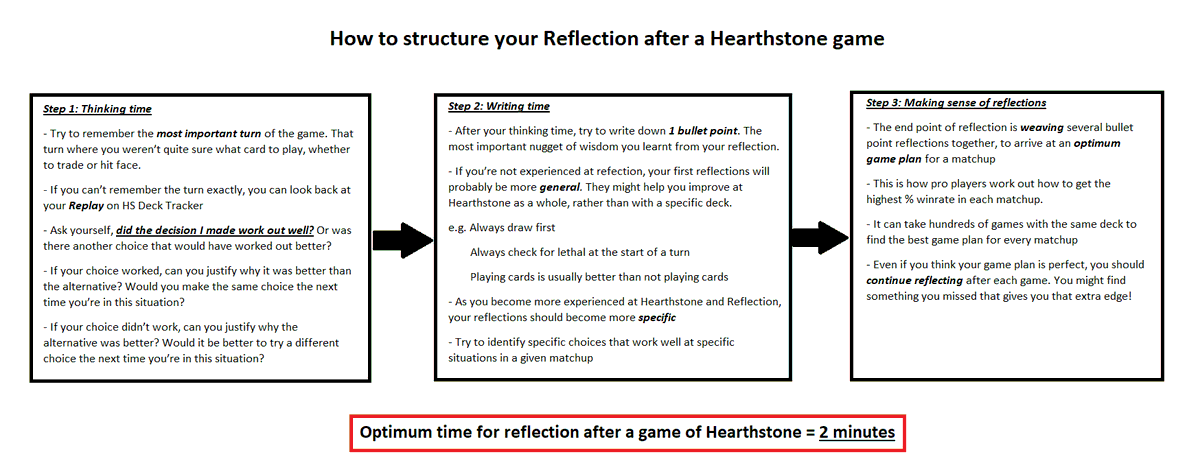 How to structure your Reflection after a Hearthstone game

Step 1: Thinking time

- Try to remember the most important turn of the game. That turn where you weren't quite sure what card to play, whether to trade or hit face.

- If you can't remember the turn exactly, you can look back at your Replay on HS Deck Tracker

- Ask yourself, did the decision I made work out well? Or was there another choice that would have worked out better?

- If your choice worked, can you justify why it was better than the alternative? Would you make the same choice the next time you're in this situation?

- If your choice didn't work, can you justify why the alternative was better? Would it be better to try a different choice the next time you're in this situation?

Step 2: Writing time

- After your thinking time, try to write down 1 bullet point. The most important nugget of wisdom you learnt from your reflection.

- If you're not experienced at refection, your first reflections will probably be more general. They might help you improve at Hearthstone as a whole, rather than with a specific deck.

e.g. Always draw first

Always check for lethal at the start of a turn

Playing cards is usually better than not playing cards

- As you become more experienced at Hearthstone and Reflection, your reflections should become more specific

- Try to identify specific choices that work well at specific situations in a given matchup

Step 3: Making sense of reflections

- The end point of reflection is weaving several bullet point reflections together, to arrive at an optimum game plan for a matchup

- This is how pro players work out how to get the highest % winrate in each matchup.

- It can take hundreds of games with the same deck to find the best game plan for every matchup

- Even if you think your game plan is perfect, you should continue reflecting after each game. You might find something you missed that gives you that extra edge!

Optimum time for reflection after a game of Hearthstone = 2 minutes